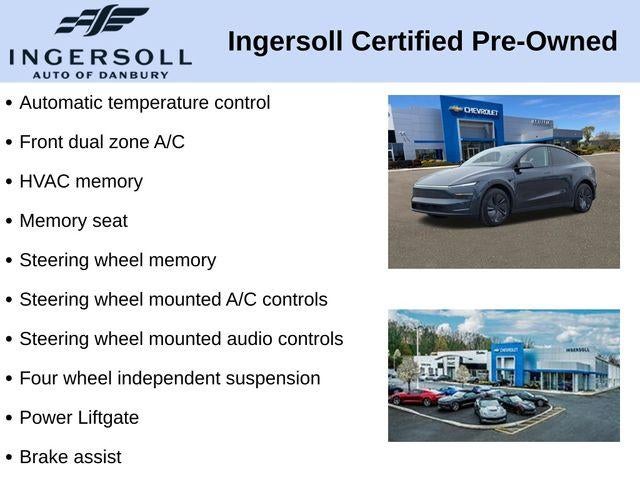 INGERSOLL
AUTO OF DANBURY

Ingersoll Certified Pre-Owned

• Automatic temperature control
• Front dual zone A/C
• HVAC memory
• Memory seat
• Steering wheel memory
• Steering wheel mounted A/C controls
• Steering wheel mounted audio controls
• Four wheel independent suspension
• Power Liftgate
• Brake assist

CHEVROLET

CHEVROLET
INGERSOLL